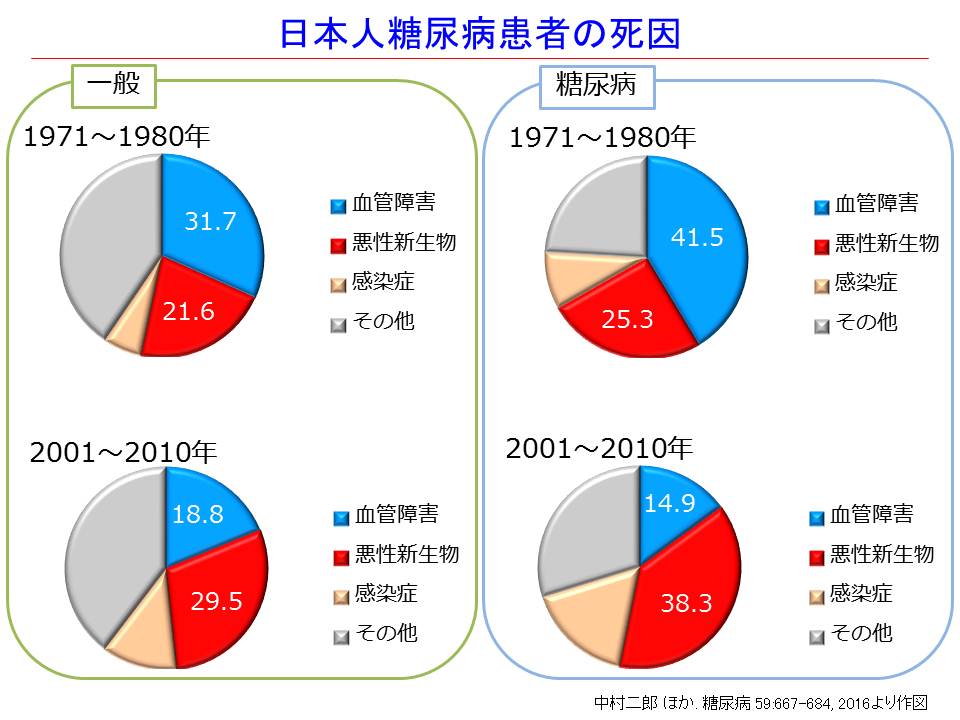 日本人糖尿病患者の死因

一般

1971～1980年

31.7
21.6

血管障害
悪性新生物
感染症
その他

2001～2010年

18.8
29.5

血管障害
悪性新生物
感染症
その他

糖尿病

1971～1980年

41.5
25.3

血管障害
悪性新生物
感染症
その他

2001～2010年

14.9
38.3

血管障害
悪性新生物
感染症
その他

中村二郎 ほか. 糖尿病 59:667-684, 2016より作図